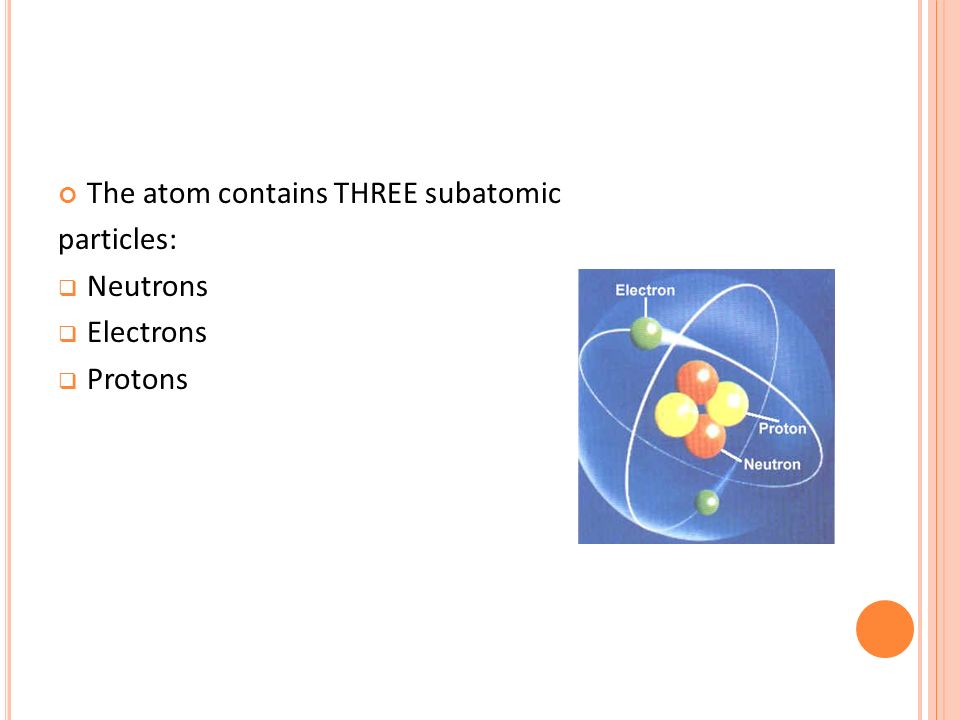 The atom contains THREE subatomic particles:

Neutrons

Electrons

Protons

Electron

Proton

Neutron